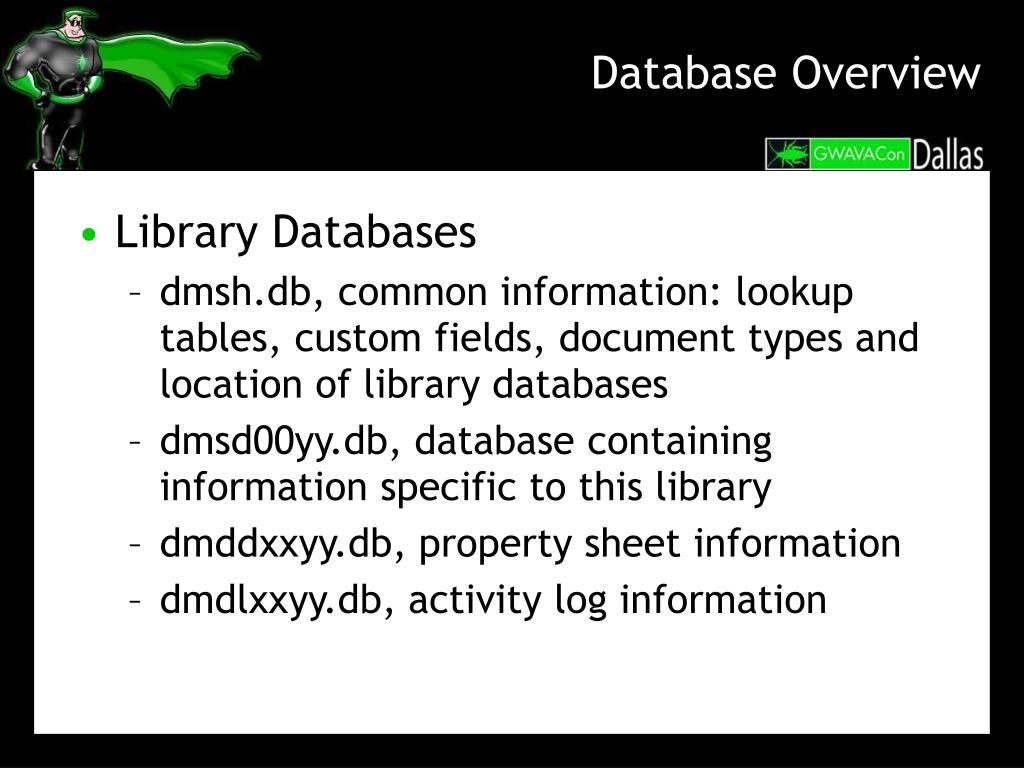 Database Overview

GWAVACon Dallas

• Library Databases
– dmsh.db, common information: lookup tables, custom fields, document types and location of library databases
– dmsd00yy.db, database containing information specific to this library
– dmddxxyy.db, property sheet information
– dmdlxxyy.db, activity log information